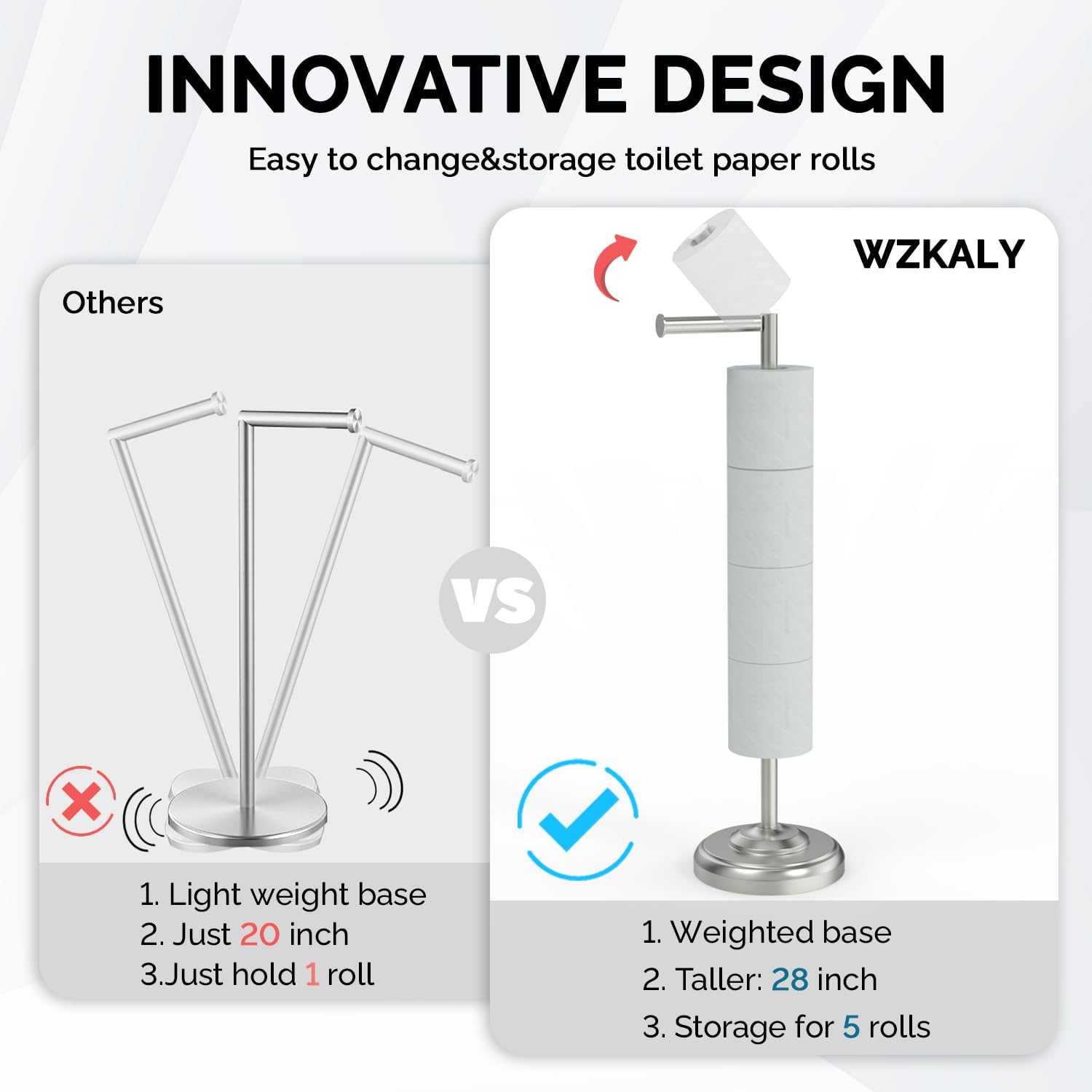 INNOVATIVE DESIGN

Easy to change&storage toilet paper rolls

Others

1. Light weight base
2. Just 20 inch
3.Just hold 1 roll

VS

WZKALY

1. Weighted base
2. Taller: 28 inch
3. Storage for 5 rolls